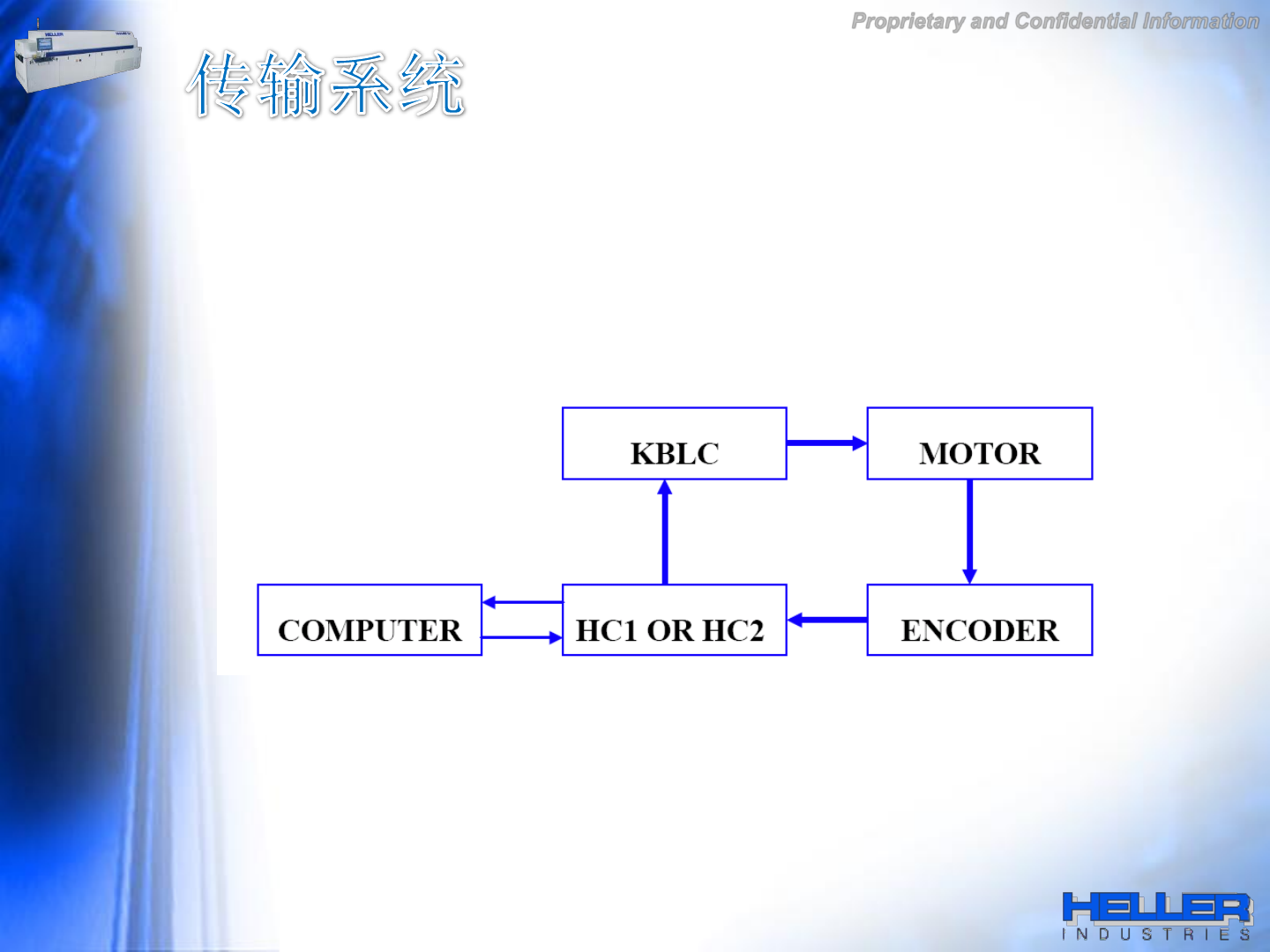 Proprietary and Confidential Information

传输系统

KBLC

MOTOR

COMPUTER

HC1 OR HC2

ENCODER

HELLER
INDUSTRIES